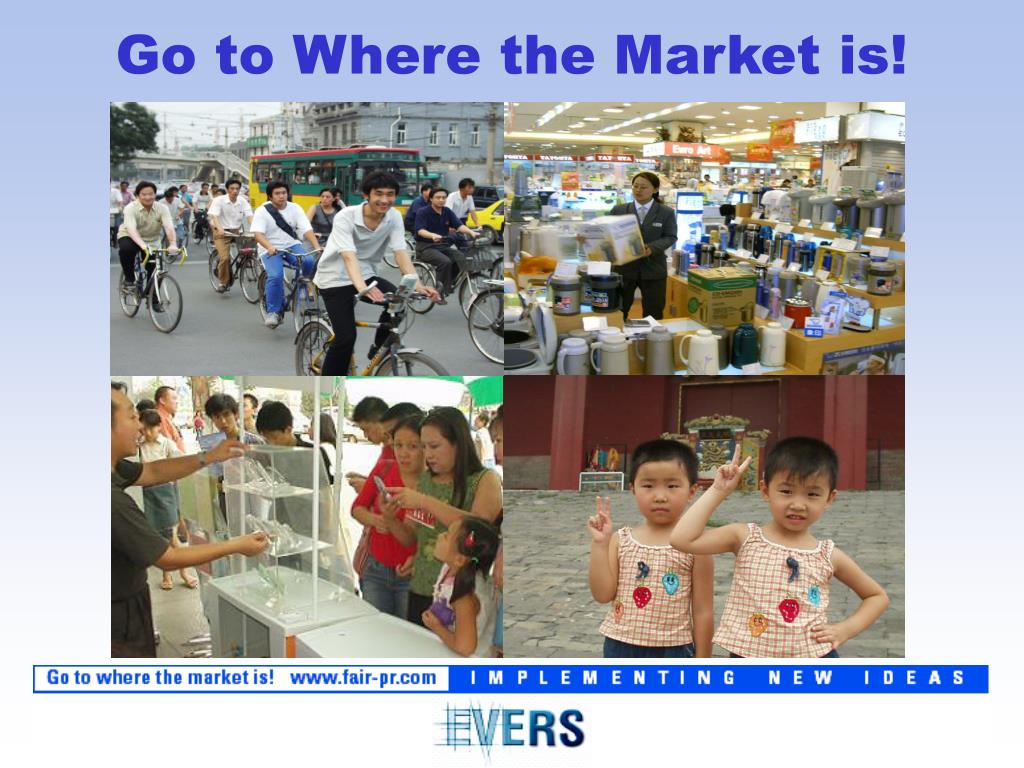 Go to Where the Market is!

Euro Art

Go to where the market is! www.fair-pr.com IMPLEMENTING NEW IDEAS

EVERS